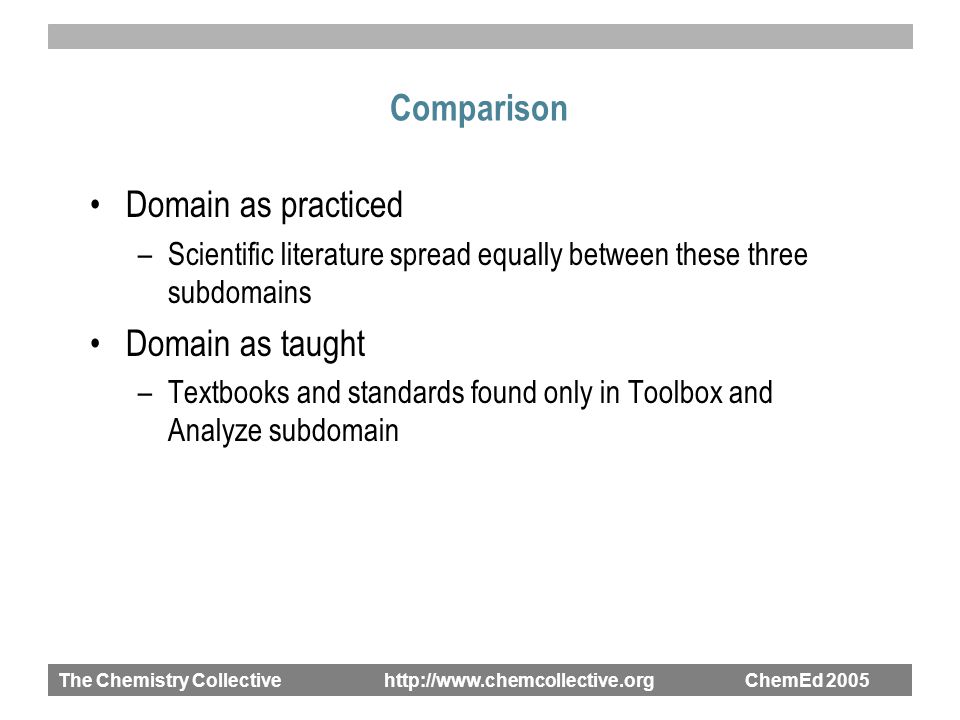 Comparison

• Domain as practiced
– Scientific literature spread equally between these three subdomains

• Domain as taught
– Textbooks and standards found only in Toolbox and Analyze subdomain

The Chemistry Collective http://www.chemcollective.org ChemEd 2005